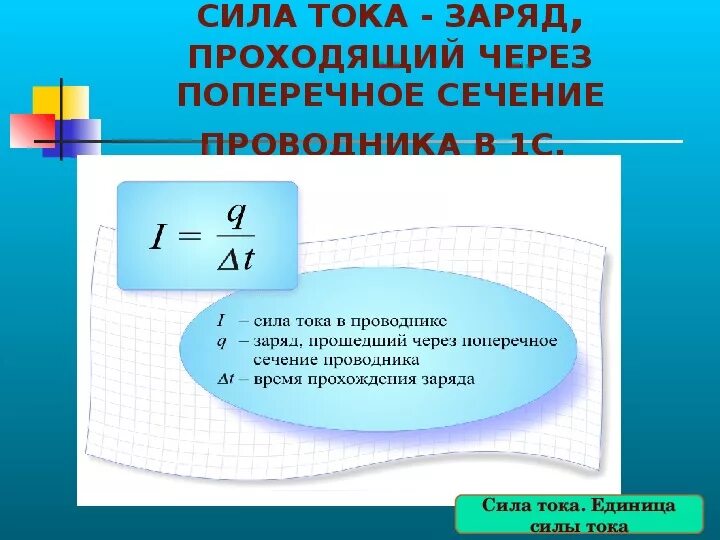 СИЛА ТОКА - ЗАРЯД, ПРОХОДЯЩИЙ ЧЕРЕЗ ПОПЕРЕЧНОЕ СЕЧЕНИЕ ПРОВОДНИКА В 1С.

$I = \frac{q}{\Delta t}$

$I$ – сила тока в проводнике
$q$ – заряд, прошедший через поперечное сечение проводника
$\Delta t$ – время прохождения заряда

Сила тока. Единица силы тока